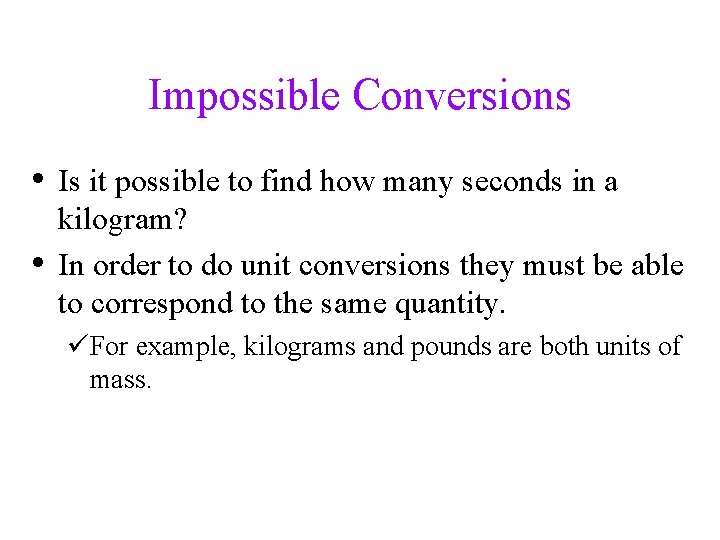 Impossible Conversions

• Is it possible to find how many seconds in a kilogram?

• In order to do unit conversions they must be able to correspond to the same quantity.

✓For example, kilograms and pounds are both units of mass.